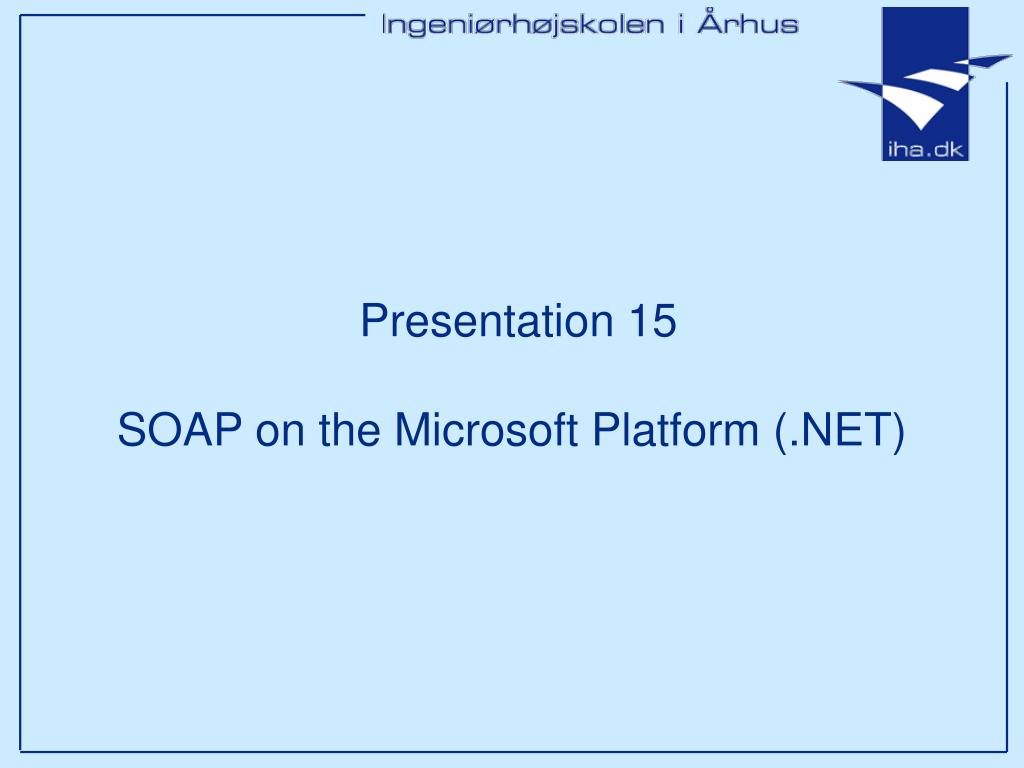 Ingeniørhøjskolen i Århus

iha.dk

Presentation 15

SOAP on the Microsoft Platform (.NET)